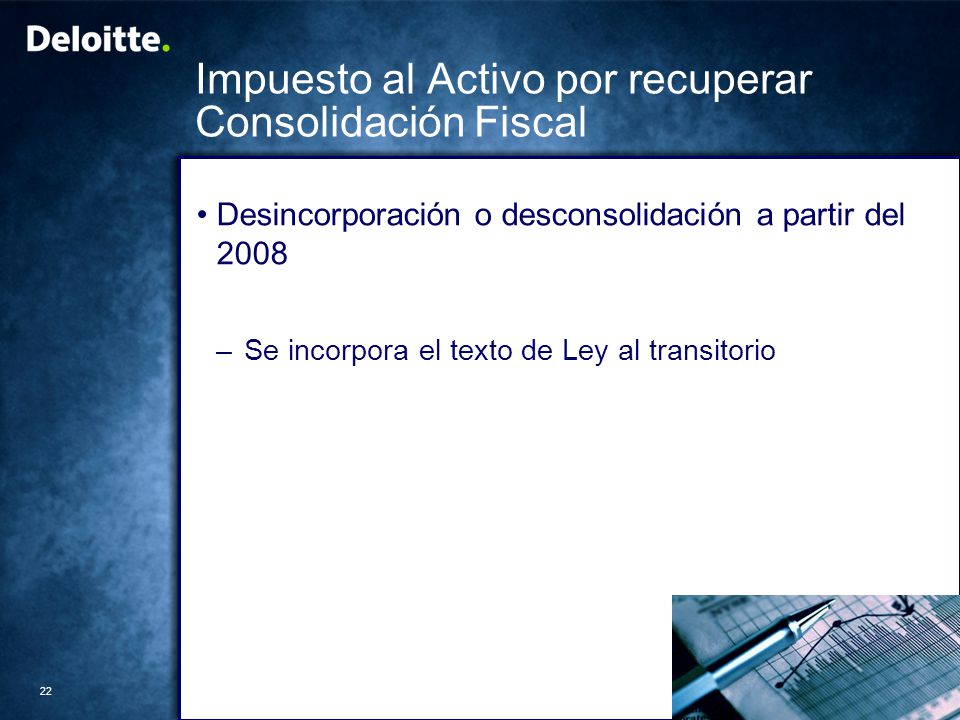 Deloitte.

Impuesto al Activo por recuperar
Consolidación Fiscal

• Desincorporación o desconsolidación a partir del 2008

– Se incorpora el texto de Ley al transitorio

22